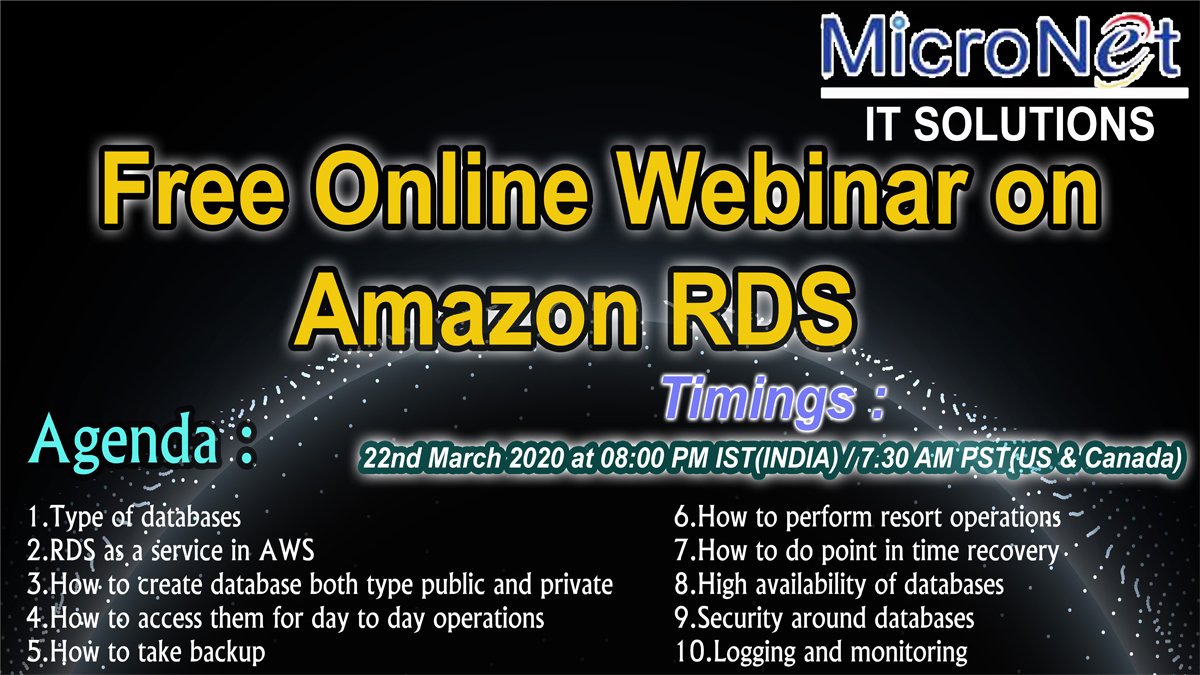 MicroNet
IT SOLUTIONS

Free Online Webinar on Amazon RDS

Timings :

22nd March 2020 at 08:00 PM IST(INDIA) / 7.30 AM PST(US & Canada)

Agenda :

1.Type of databases
2.RDS as a service in AWS
3.How to create database both type public and private
4.How to access them for day to day operations
5.How to take backup

6.How to perform resort operations
7.How to do point in time recovery
8.High availability of databases
9.Security around databases
10.Logging and monitoring